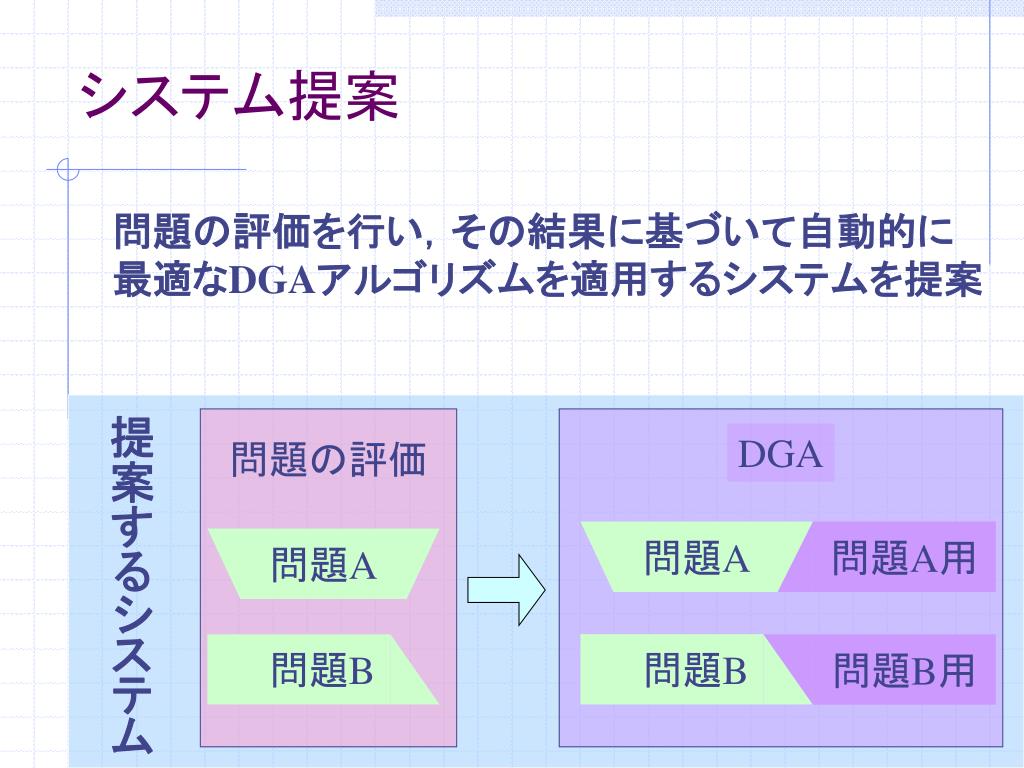 システム提案

問題の評価を行い，その結果に基づいて自動的に最適なDGAアルゴリズムを適用するシステムを提案

提案するシステム

問題の評価

問題A

問題B

DGA

問題A

問題A用

問題B

問題B用